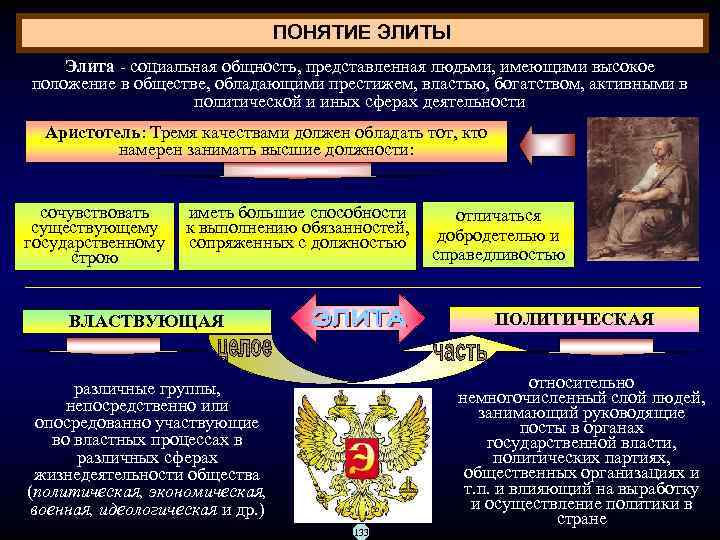 ПОНЯТИЕ ЭЛИТЫ

Элита - социальная общность, представленная людьми, имеющими высокое положение в обществе, обладающими престижем, властью, богатством, активными в политической и иных сферах деятельности

Аристотель: Тремя качествами должен обладать тот, кто намерен занимать высшие должности:

сочувствовать существующему государственному строю

иметь большие способности к выполнению обязанностей, сопряженных с должностью

отличаться добродетелью и справедливостью

ВЛАСТВУЮЩАЯ

ЭЛИТА

ПОЛИТИЧЕСКАЯ

целое

часть

различные группы, непосредственно или опосредованно участвующие во властных процессах в различных сферах жизнедеятельности общества (политическая, экономическая, военная, идеологическая и др.)

Э

относительно немногочисленный слой людей, занимающий руководящие посты в органах государственной власти, политических партиях, общественных организациях и т.п. и влияющий на выработку и осуществление политики в стране

133